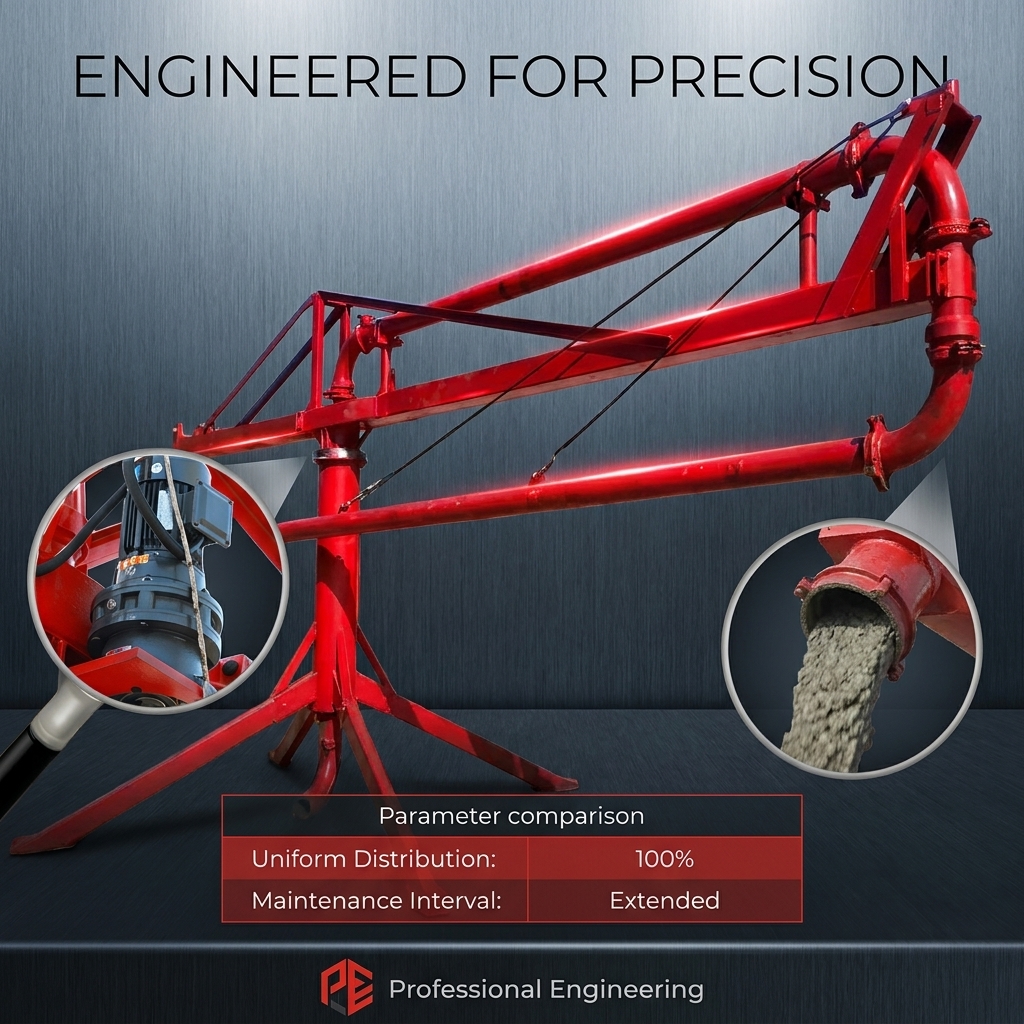 ENGINEERED FOR PRECISION

| Parameter comparison | |
|---|---|
| Uniform Distribution: | 100% |
| Maintenance Interval: | Extended |

PE Professional Engineering